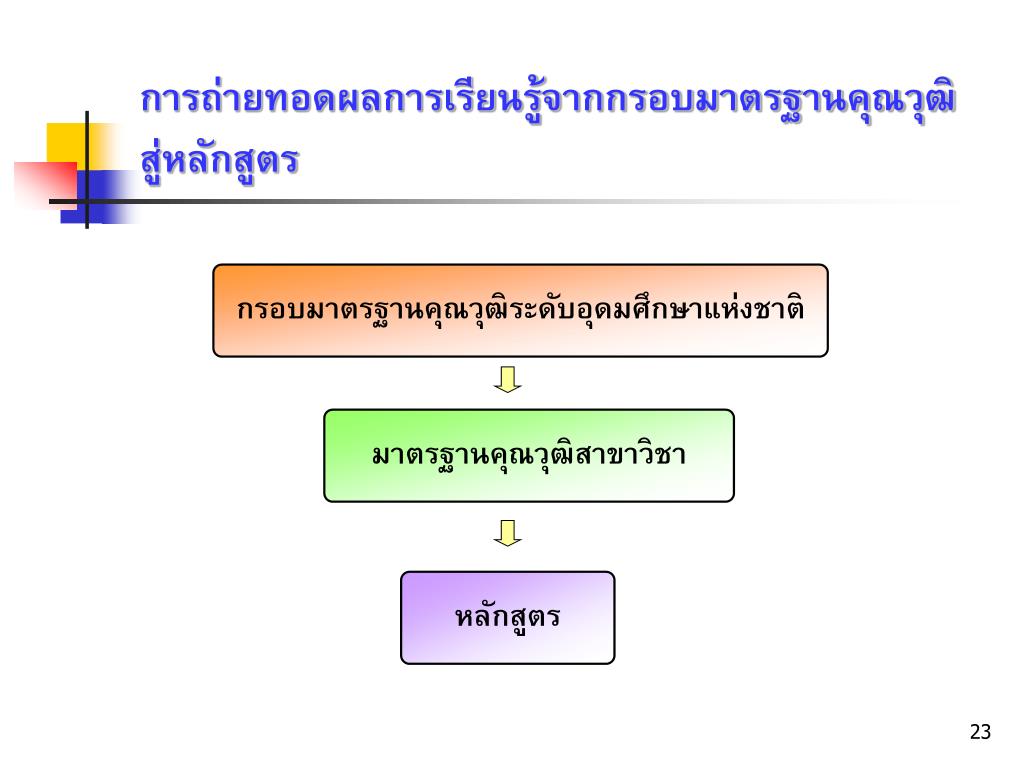 การถ่ายทอดผลการเรียนรู้จากกรอบมาตรฐานคุณวุฒิสู่หลักสูตร

กรอบมาตรฐานคุณวุฒิระดับอุดมศึกษาแห่งชาติ

มาตรฐานคุณวุฒิสาขาวิชา

หลักสูตร

23